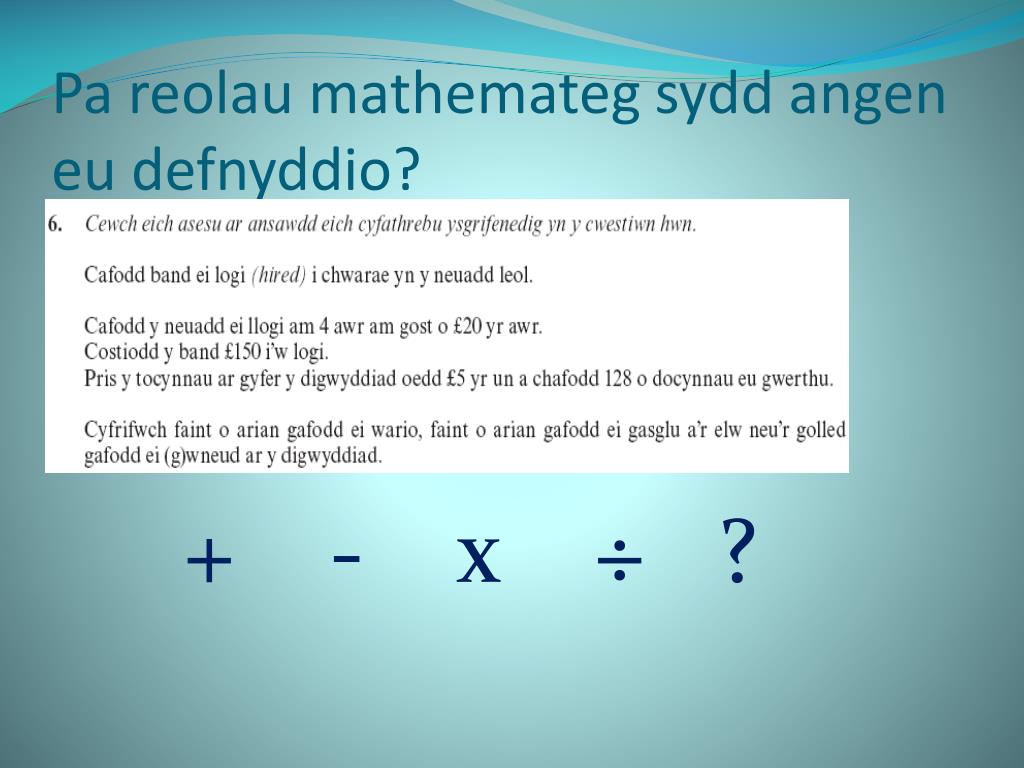 Pa reolau mathemateg sydd angen eu defnyddio?

6. Cewch eich asesu ar ansawdd eich cyfathrebu ysgrifenedig yn y cwestiwn hwn.

Cafodd band ei logi (hired) i chwarae yn y neuadd leol.

Cafodd y neuadd ei llogi am 4 awr am gost o £20 yr awr.
Costiodd y band £150 i'w logi.
Pris y tocynnau ar gyfer y digwyddiad oedd £5 yr un a chafodd 128 o docynnau eu gwerthu.

Cyfrifwch faint o arian gafodd ei wario, faint o arian gafodd ei gasglu a'r elw neu'r golled gafodd ei (g)wneud ar y digwyddiad.

+ - x ÷ ?